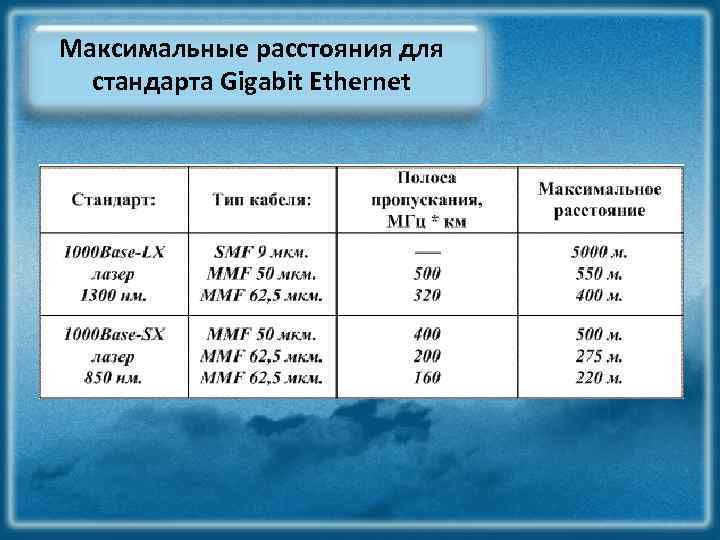 Максимальные расстояния для стандарта Gigabit Ethernet

| Стандарт: | Тип кабеля: | Полоса пропускания, МГц * км | Максимальное расстояние |
|---|---|---|---|
| 1000Base-LX лазер 1300 нм. | SMF 9 мкм. MMF 50 мкм. MMF 62,5 мкм. | — 500 320 | 5000 м. 550 м. 400 м. |
| 1000Base-SX лазер 850 нм. | MMF 50 мкм. MMF 62,5 мкм. MMF 62,5 мкм. | 400 200 160 | 500 м. 275 м. 220 м. |